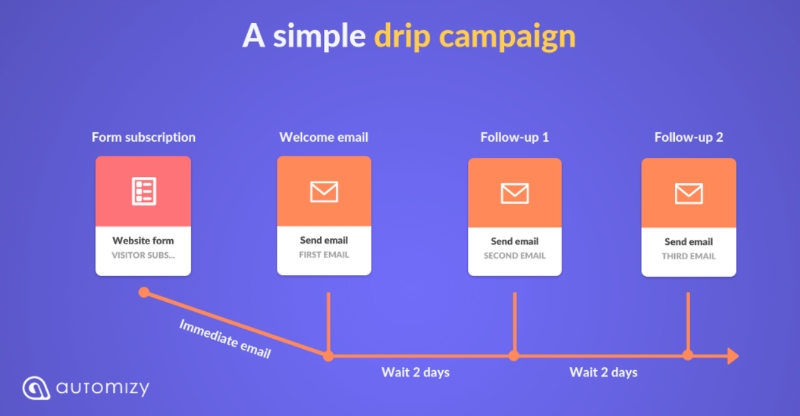 A simple drip campaign

Form subscription

Website form
VISITOR SUBS...

Welcome email

Send email
FIRST EMAIL

Follow-up 1

Send email
SECOND EMAIL

Follow-up 2

Send email
THIRD EMAIL

Immediate email

Wait 2 days

Wait 2 days

automizy